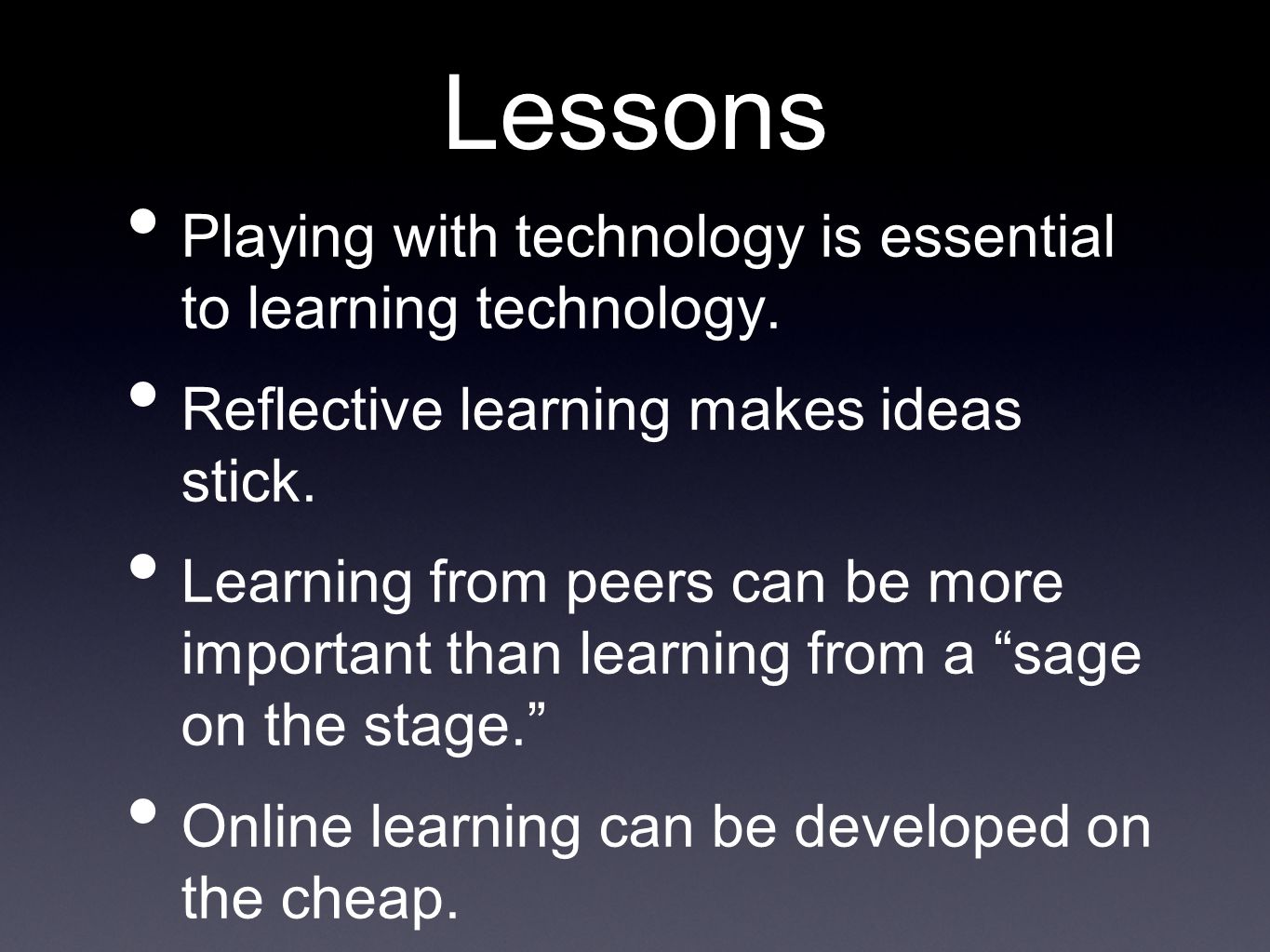 Lessons

• Playing with technology is essential to learning technology.

• Reflective learning makes ideas stick.

• Learning from peers can be more important than learning from a “sage on the stage.”

• Online learning can be developed on the cheap.